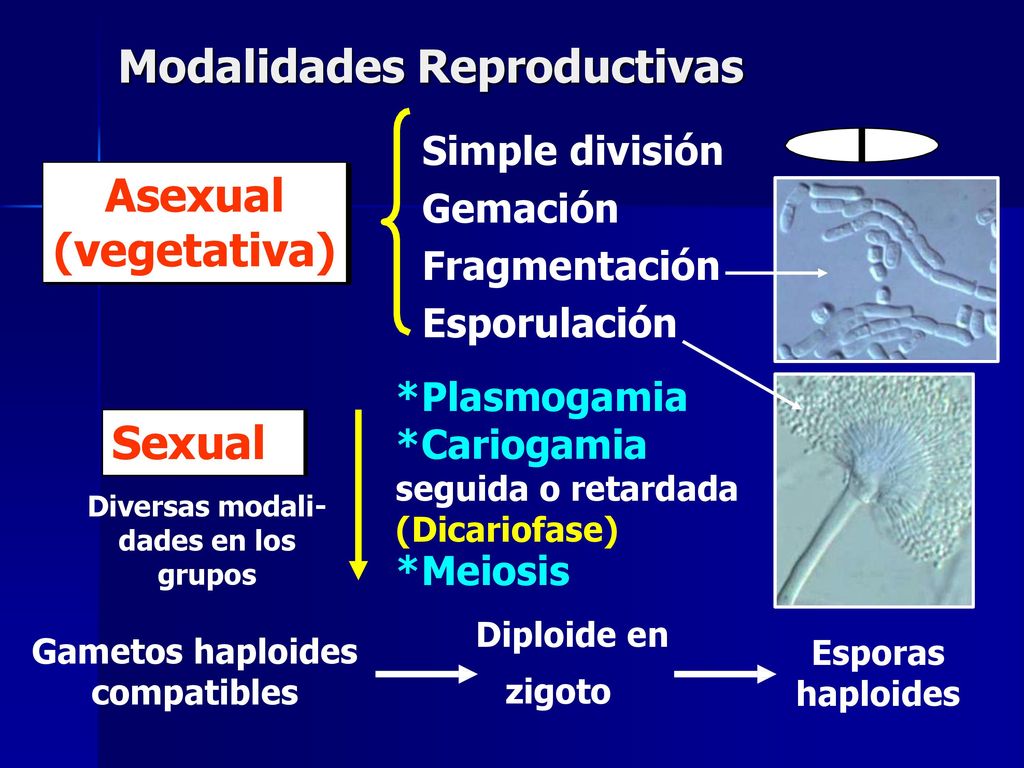 Modalidades Reproductivas

Asexual (vegetativa)

Simple división
Gemación
Fragmentación
Esporulación

Sexual

Diversas modalidades en los grupos

*Plasmogamia
*Cariogamia
seguida o retardada (Dicariofase)
*Meiosis

Gametos haploides compatibles

Diploide en zigoto

Esporas haploides